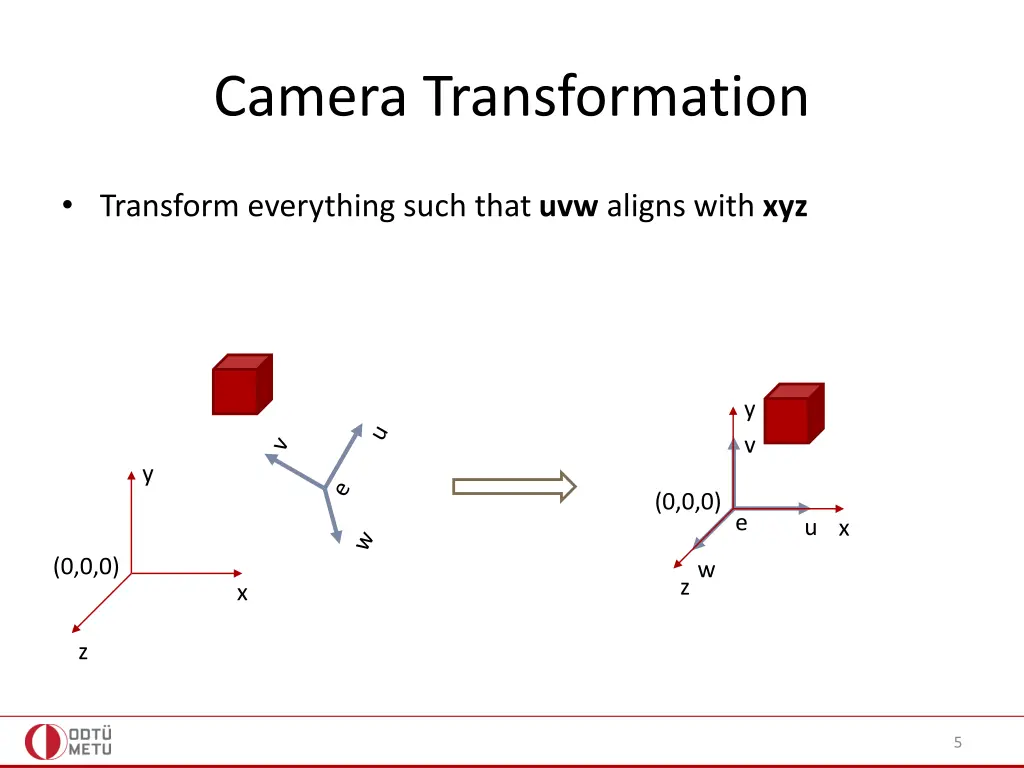 Camera Transformation

• Transform everything such that **uvw** aligns with **xyz**

v
u
e
w
y
(0,0,0)
x
z

y
v
(0,0,0)
e
u x
w
z

ODTÜ
METU

5